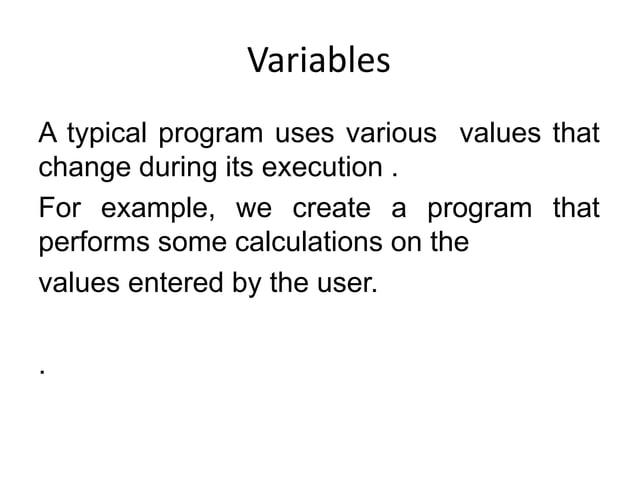 Variables

A typical program uses various values that change during its execution .

For example, we create a program that performs some calculations on the

values entered by the user.

.